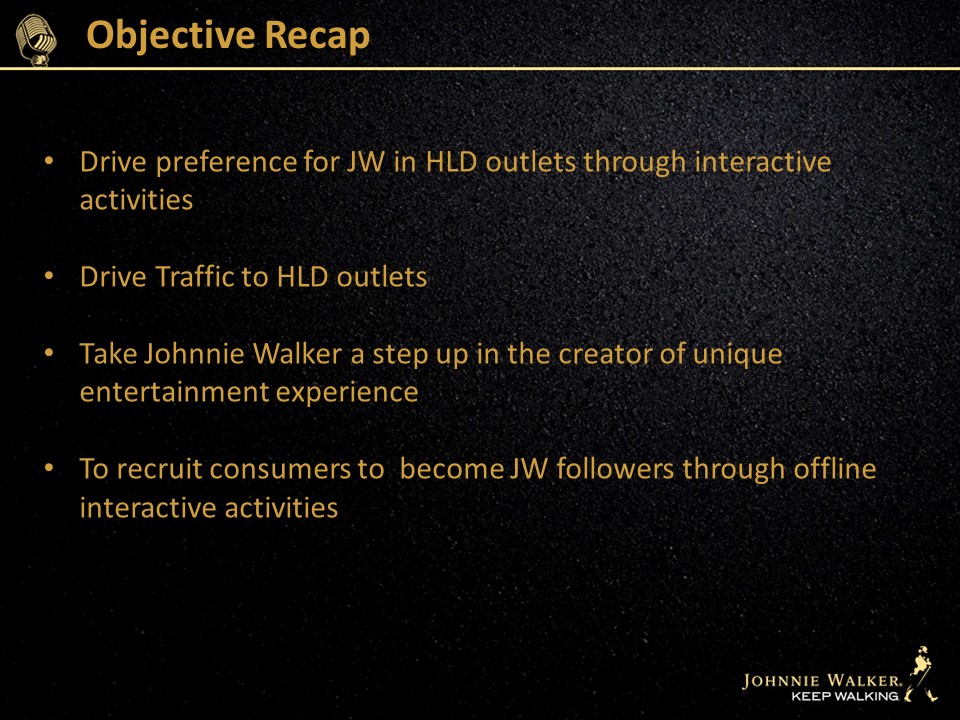 Objective Recap

• Drive preference for JW in HLD outlets through interactive activities

• Drive Traffic to HLD outlets

• Take Johnnie Walker a step up in the creator of unique entertainment experience

• To recruit consumers to become JW followers through offline interactive activities

JOHNNIE WALKER.
KEEP WALKING